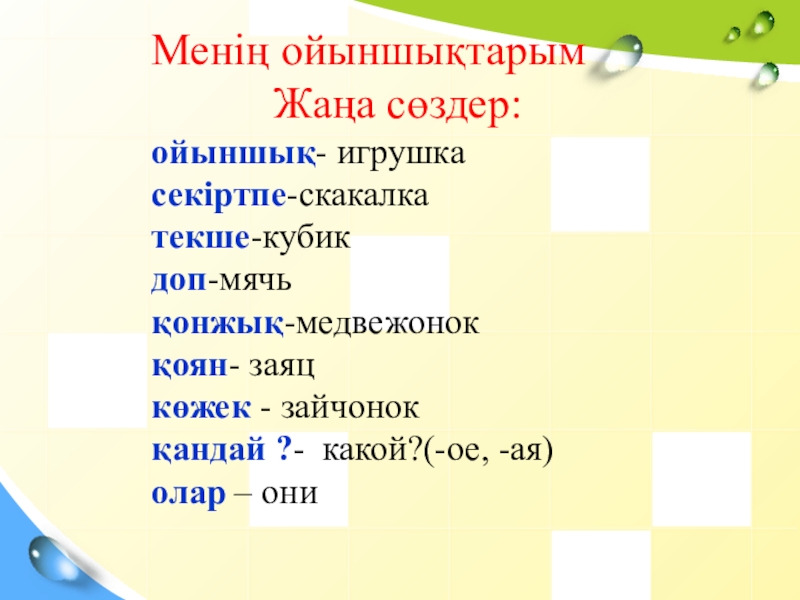 Менің ойыншықтарым
Жаңа сөздер:

ойыншық- игрушка
секіртпе-скакалка
текше-кубик
доп-мячь
қонжық-медвежонок
қоян- заяц
көжек - зайчонок
қандай ?- какой?(-ое, -ая)
олар – они